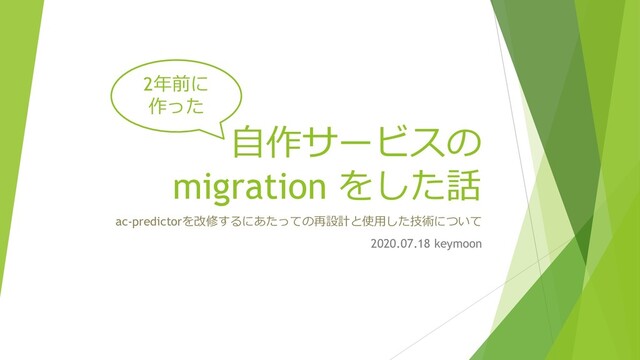 2年前に作った

自作サービスの migration をした話

ac-predictorを改修するにあたっての再設計と使用した技術について

2020.07.18 keymoon